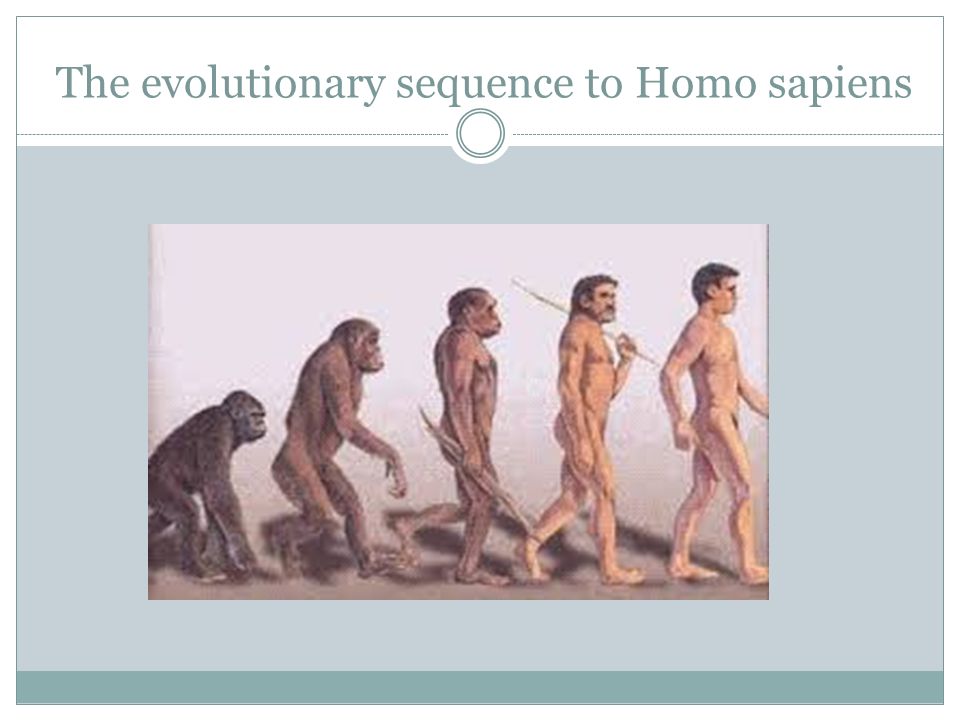 The evolutionary sequence to Homo sapiens